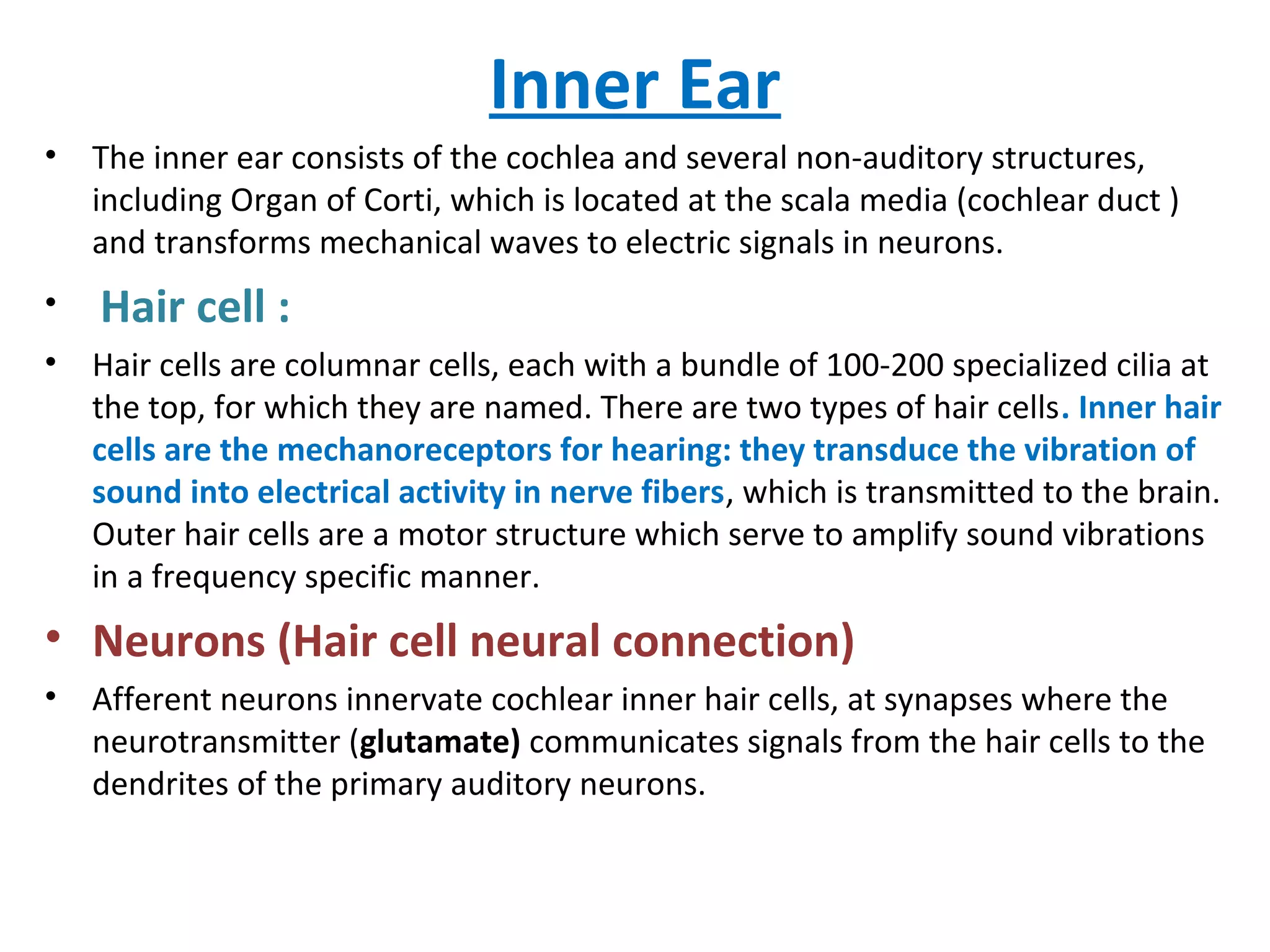 Inner Ear

• The inner ear consists of the cochlea and several non-auditory structures, including Organ of Corti, which is located at the scala media (cochlear duct ) and transforms mechanical waves to electric signals in neurons.

• Hair cell :

• Hair cells are columnar cells, each with a bundle of 100-200 specialized cilia at the top, for which they are named. There are two types of hair cells. Inner hair cells are the mechanoreceptors for hearing: they transduce the vibration of sound into electrical activity in nerve fibers, which is transmitted to the brain. Outer hair cells are a motor structure which serve to amplify sound vibrations in a frequency specific manner.

• Neurons (Hair cell neural connection)

• Afferent neurons innervate cochlear inner hair cells, at synapses where the neurotransmitter (glutamate) communicates signals from the hair cells to the dendrites of the primary auditory neurons.